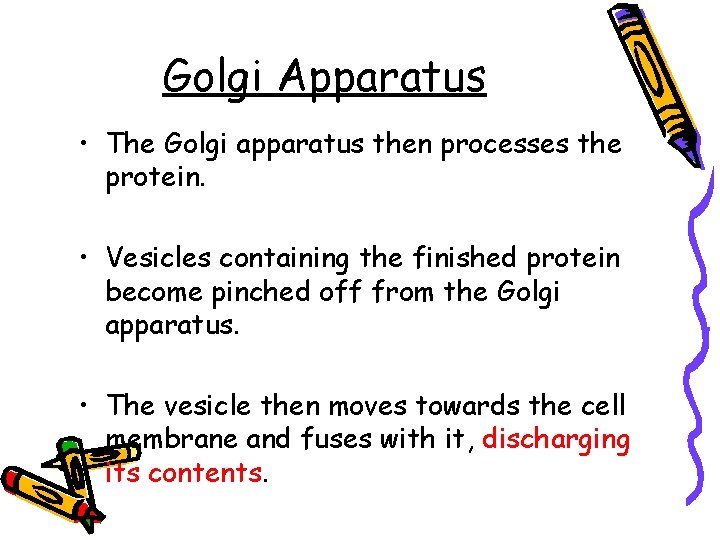 Golgi Apparatus

• The Golgi apparatus then processes the protein.

• Vesicles containing the finished protein become pinched off from the Golgi apparatus.

• The vesicle then moves towards the cell membrane and fuses with it, discharging its contents.